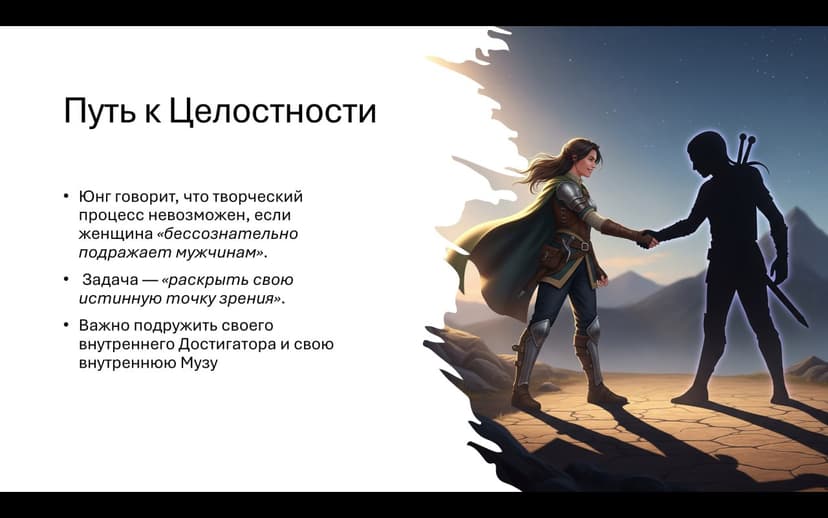 Путь к Целостности

• Юнг говорит, что творческий процесс невозможен, если женщина «бессознательно подражает мужчинам».

• Задача — «раскрыть свою истинную точку зрения».

• Важно подружить своего внутреннего Достигатора и свою внутреннюю Музу